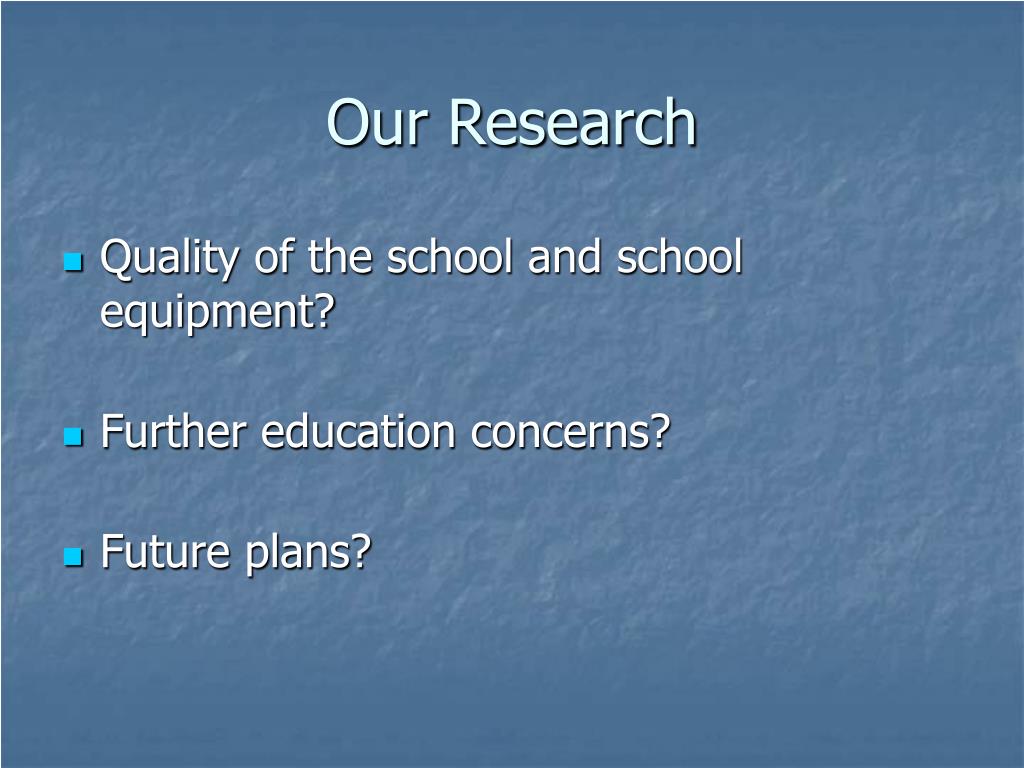 Our Research

- Quality of the school and school equipment?

- Further education concerns?

- Future plans?